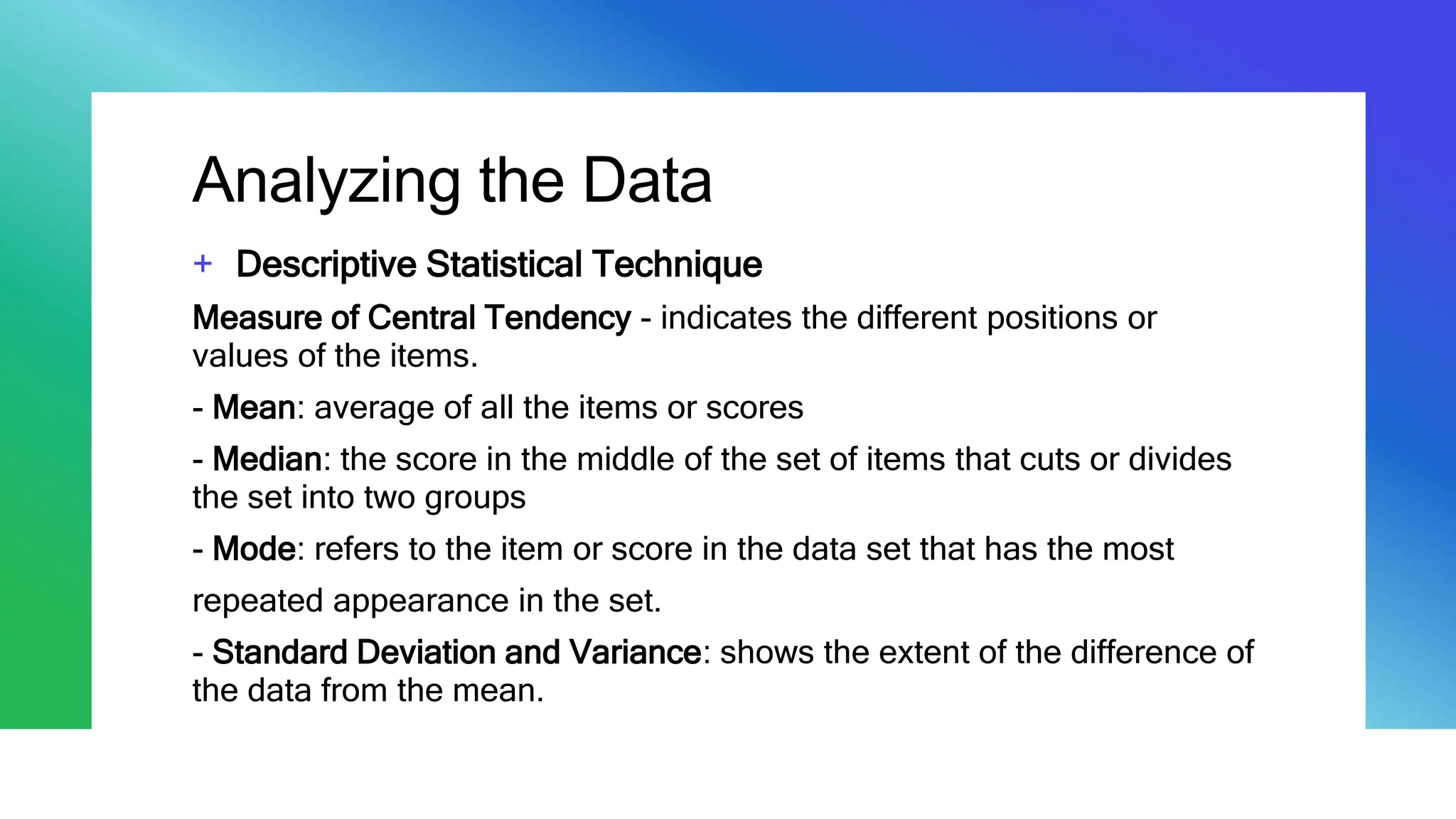 Analyzing the Data

+ Descriptive Statistical Technique

Measure of Central Tendency - indicates the different positions or values of the items.

- Mean: average of all the items or scores

- Median: the score in the middle of the set of items that cuts or divides the set into two groups

- Mode: refers to the item or score in the data set that has the most

repeated appearance in the set.

- Standard Deviation and Variance: shows the extent of the difference of the data from the mean.